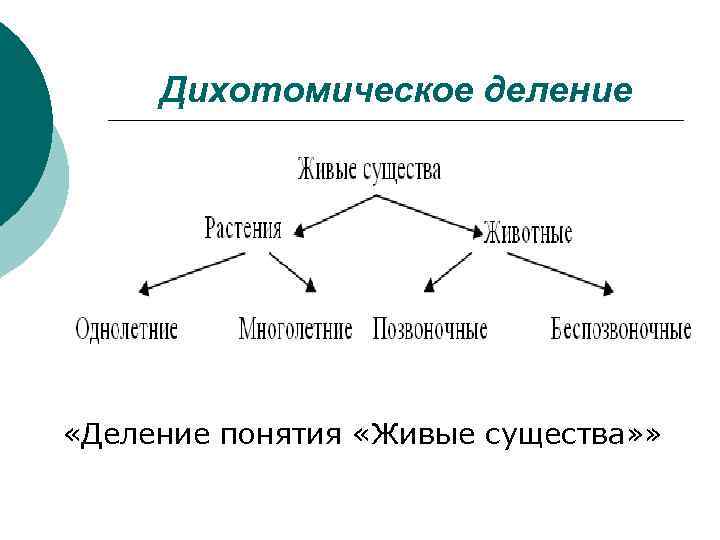 Дихотомическое деление

Живые существа

Растения

Животные

Однолетние

Многолетние

Позвоночные

Беспозвоночные

«Деление понятия «Живые существа»»